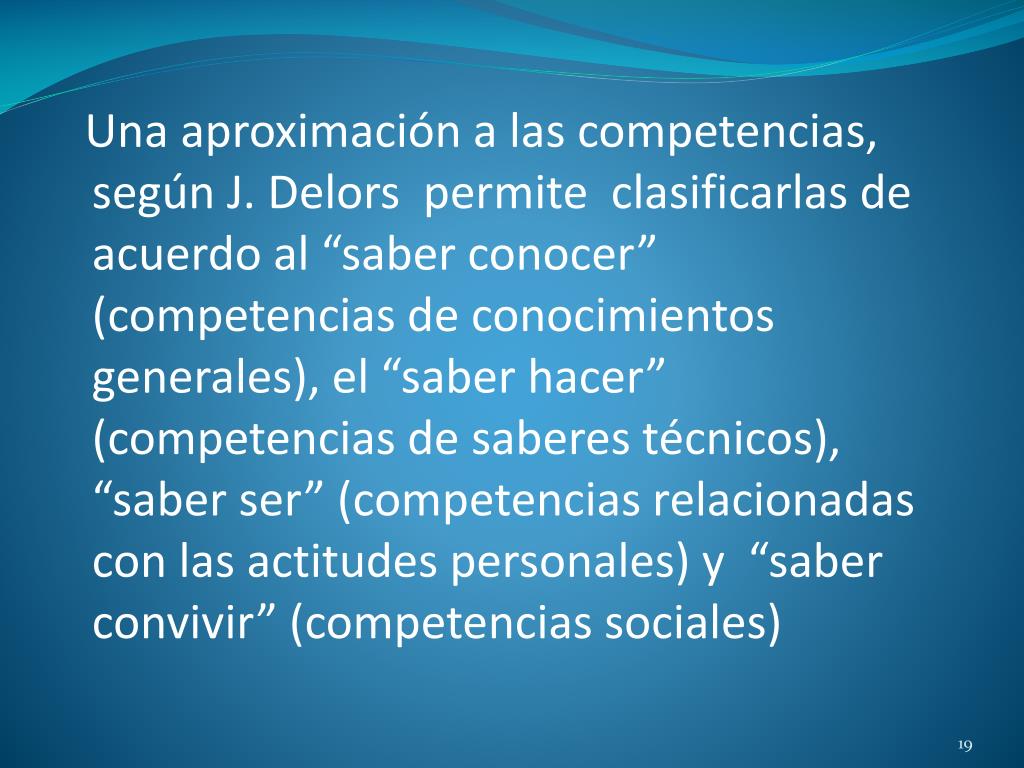 Una aproximación a las competencias, según J. Delors permite clasificarlas de acuerdo al “saber conocer” (competencias de conocimientos generales), el “saber hacer” (competencias de saberes técnicos), “saber ser” (competencias relacionadas con las actitudes personales) y “saber convivir” (competencias sociales)

19